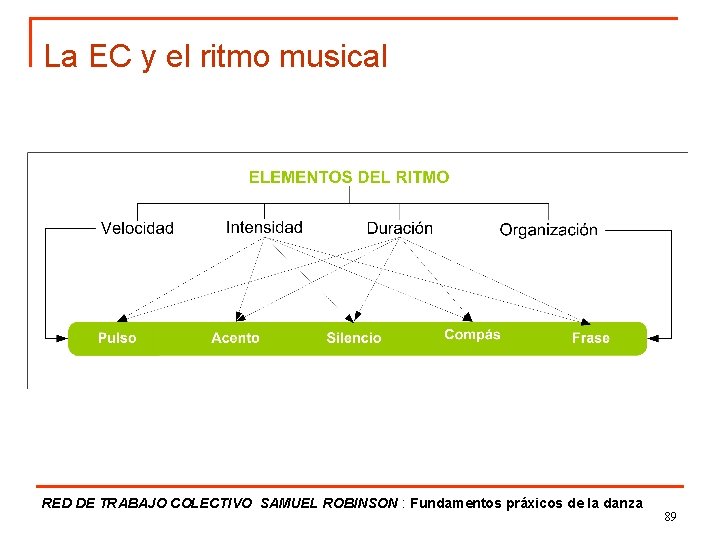 La EC y el ritmo musical

ELEMENTOS DEL RITMO

Velocidad

Intensidad

Duración

Organización

Pulso

Acento

Silencio

Compás

Frase

RED DE TRABAJO COLECTIVO SAMUEL ROBINSON : Fundamentos práxicos de la danza

89